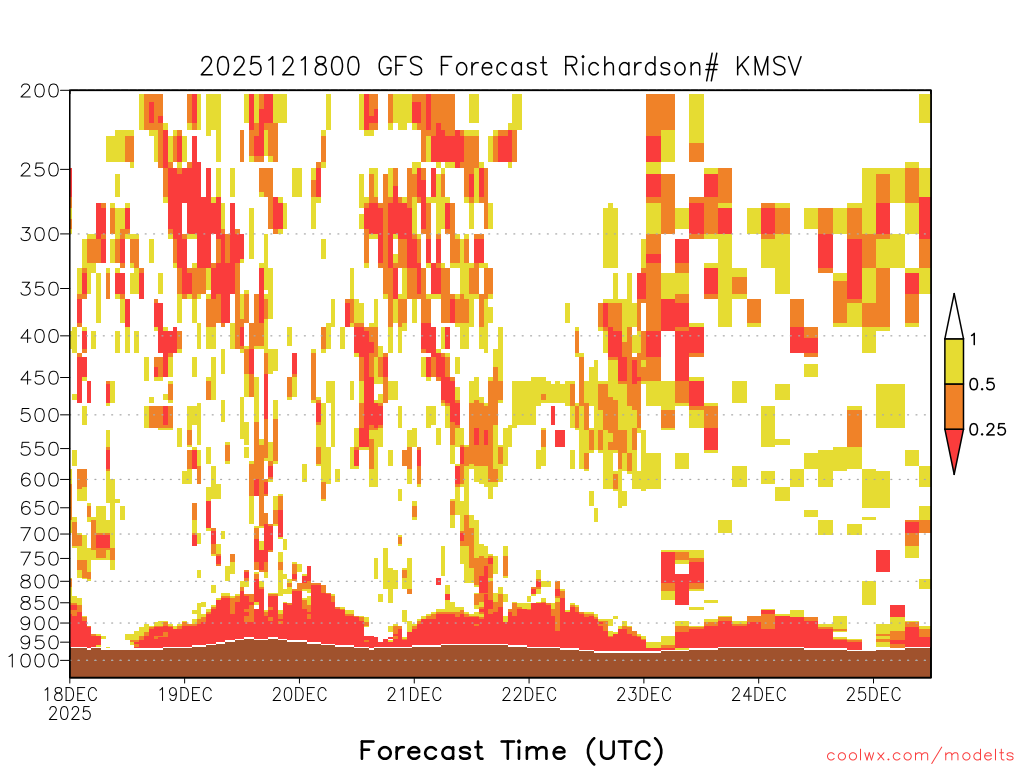 2025121800 GFS Forecast Richardson# KMSV

200
250
300
350
400
450
500
550
600
650
700
750
800
850
900
950
1000

1
0.5
0.25

18DEC
2025
19DEC
20DEC
21DEC
22DEC
23DEC
24DEC
25DEC

Forecast Time (UTC)

coolwx.com/modelts